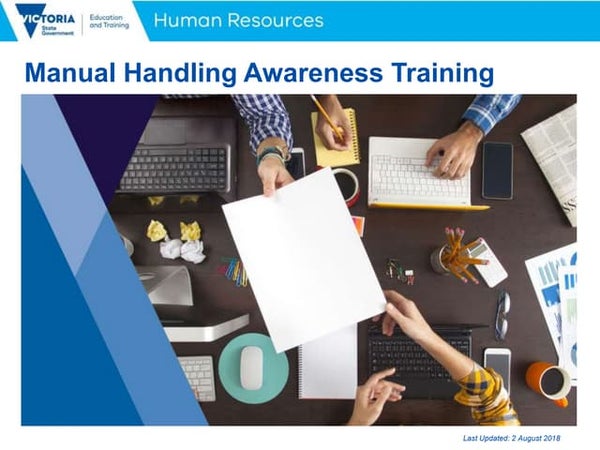 VICTORIA State Government

Education and Training

Human Resources

Manual Handling Awareness Training

Last Updated: 2 August 2018